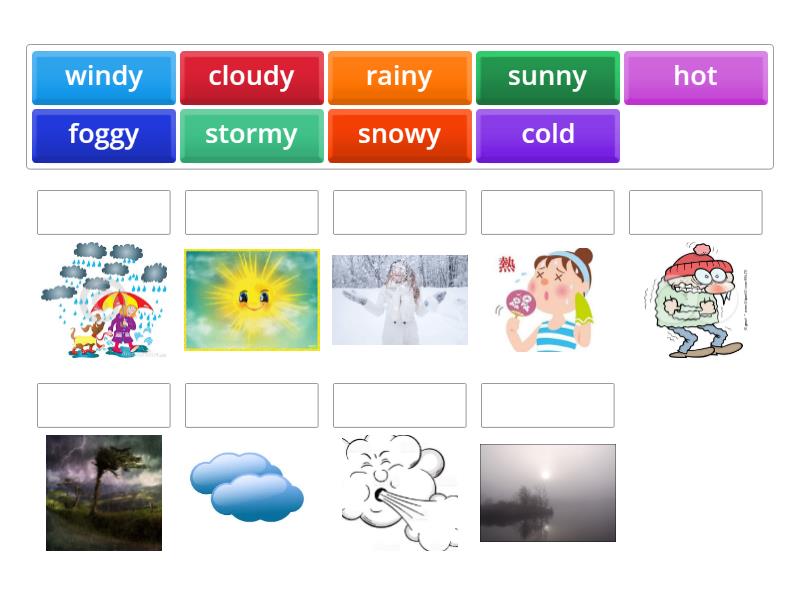 windy cloudy rainy sunny hot
foggy stormy snowy cold

熱